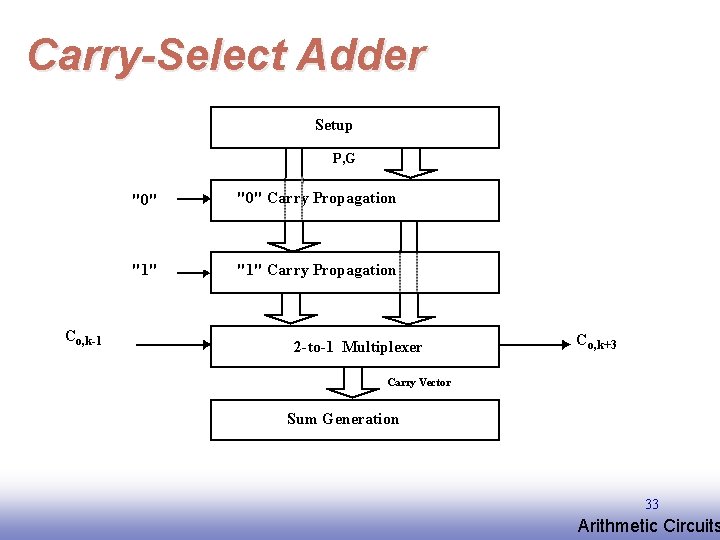 Carry-Select Adder

Setup

P,G

"0"

"0" Carry Propagation

"1"

"1" Carry Propagation

$C_{o,k-1}$

2-to-1 Multiplexer

$C_{o,k+3}$

Carry Vector

Sum Generation

33

Arithmetic Circuits